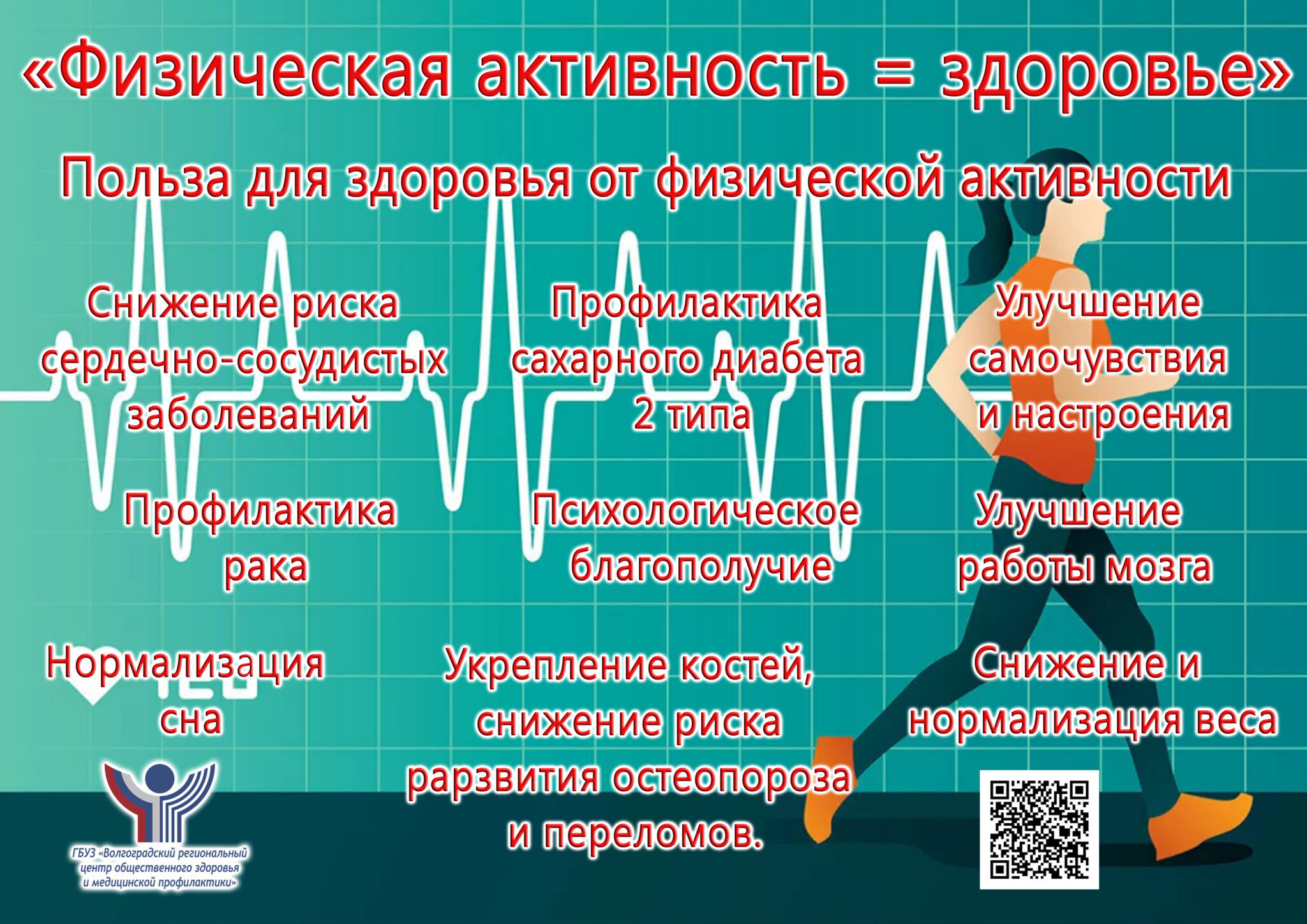 «Физическая активность = здоровье»

Польза для здоровья от физической активности

Снижение риска сердечно-сосудистых заболеваний

Профилактика сахарного диабета 2 типа

Улучшение самочувствия и настроения

Профилактика рака

Психологическое благополучие

Улучшение работы мозга

Нормализация сна

Укрепление костей, снижение риска рарзвития остеопороза и переломов.

Снижение и нормализация веса

ГБУЗ «Волгоградский региональный центр общественного здоровья и медицинской профилактики»